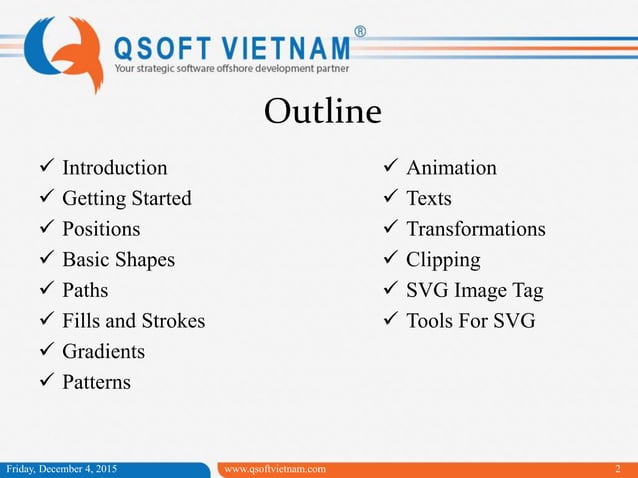 QSOFT VIETNAM®
Your strategic software offshore development partner

Outline

✓ Introduction
✓ Getting Started
✓ Positions
✓ Basic Shapes
✓ Paths
✓ Fills and Strokes
✓ Gradients
✓ Patterns

✓ Animation
✓ Texts
✓ Transformations
✓ Clipping
✓ SVG Image Tag
✓ Tools For SVG

Friday, December 4, 2015
www.qsoftvietnam.com
2